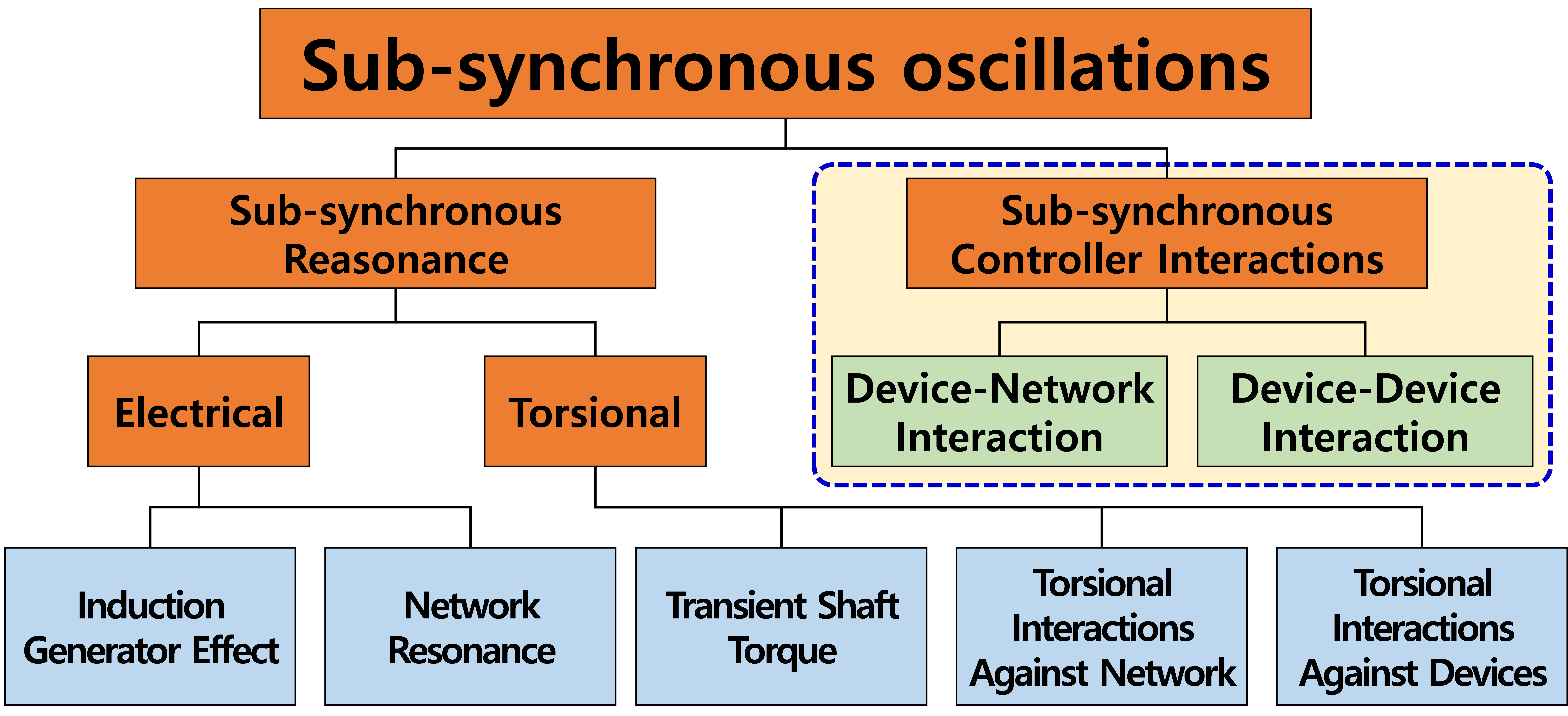 Sub-synchronous oscillations

Sub-synchronous Reasonance

Sub-synchronous Controller Interactions

Electrical

Torsional

Device-Network Interaction

Device-Device Interaction

Induction Generator Effect

Network Resonance

Transient Shaft Torque

Torsional Interactions Against Network

Torsional Interactions Against Devices